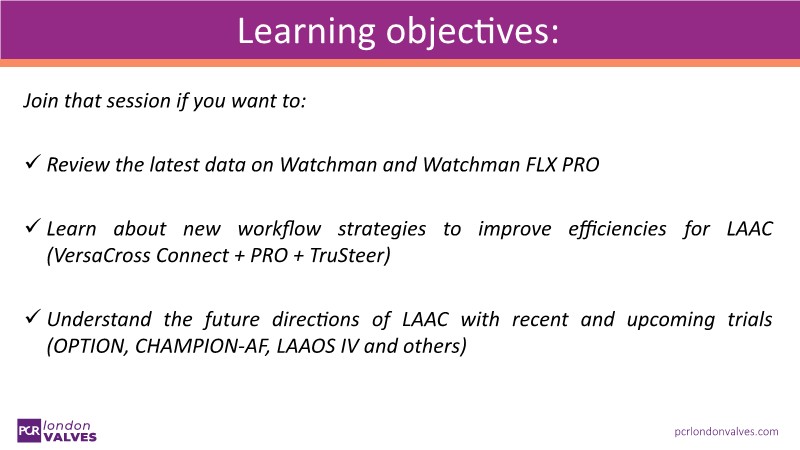 Learning objectives:

Join that session if you want to:

✓ Review the latest data on Watchman and Watchman FLX PRO

✓ Learn about new workflow strategies to improve efficiencies for LAAC (VersaCross Connect + PRO + TruSteer)

✓ Understand the future directions of LAAC with recent and upcoming trials (OPTION, CHAMPION-AF, LAAOS IV and others)

PCR london VALVES

pcrlondonvalves.com